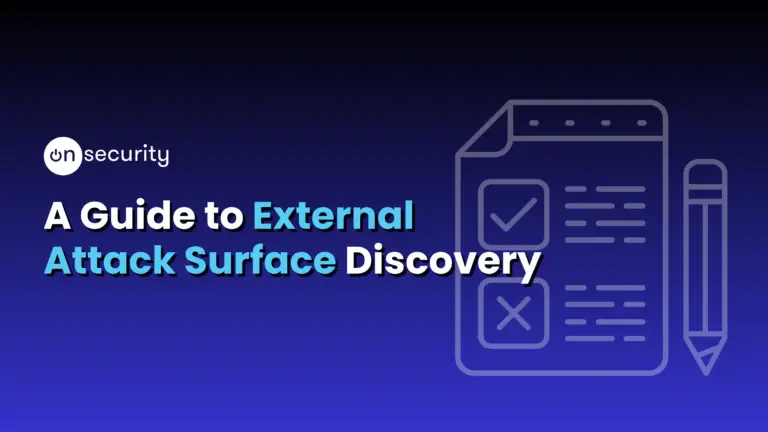 on security

A Guide to External Attack Surface Discovery